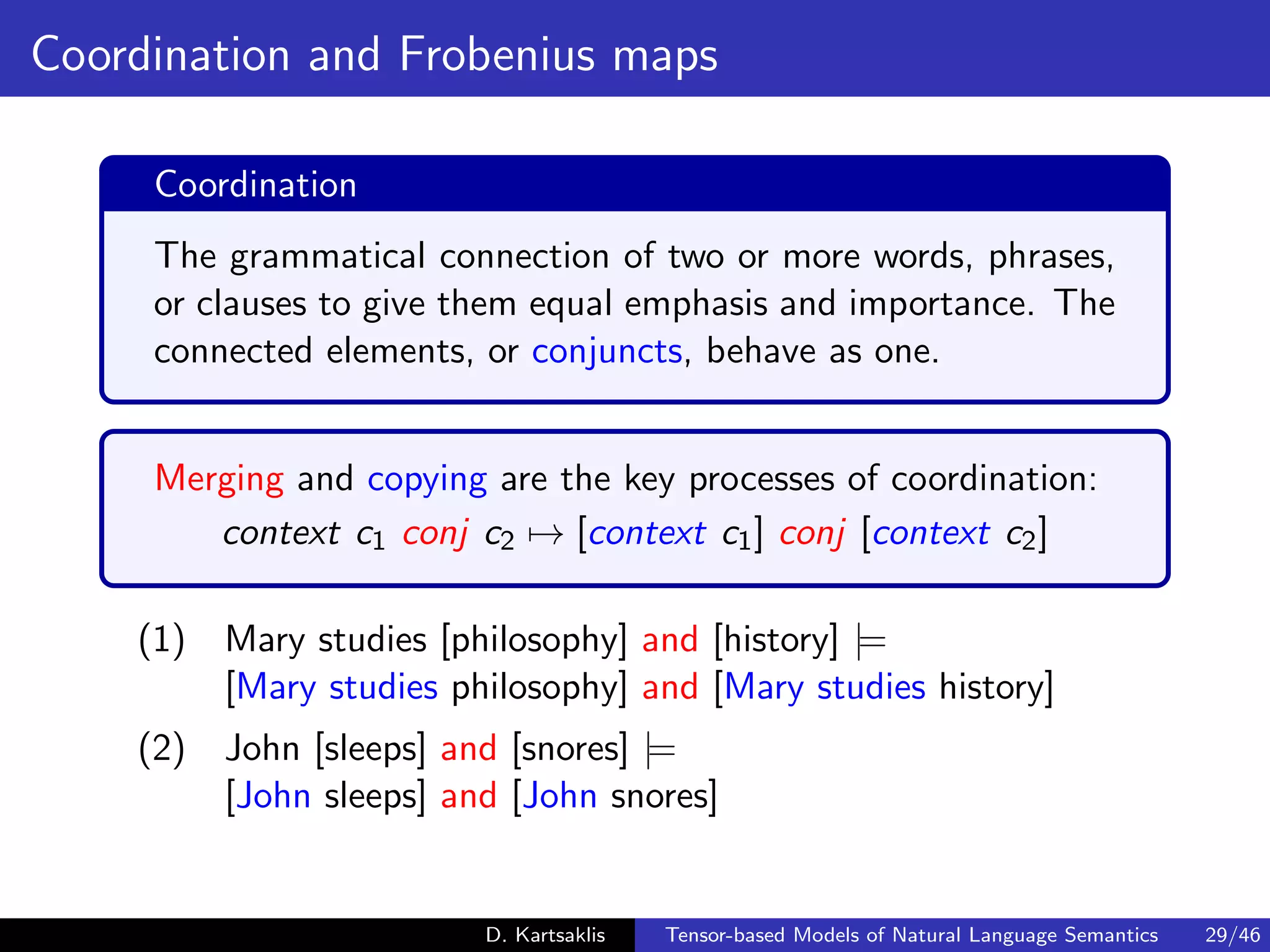 Coordination and Frobenius maps

Coordination

The grammatical connection of two or more words, phrases, or clauses to give them equal emphasis and importance. The connected elements, or conjuncts, behave as one.

Merging and copying are the key processes of coordination:

$context\ c_1\ conj\ c_2 \mapsto [context\ c_1]\ conj\ [context\ c_2]$

(1) Mary studies [philosophy] and [history] $\models$
[Mary studies philosophy] and [Mary studies history]

(2) John [sleeps] and [snores] $\models$
[John sleeps] and [John snores]

D. Kartsaklis Tensor-based Models of Natural Language Semantics 29/46